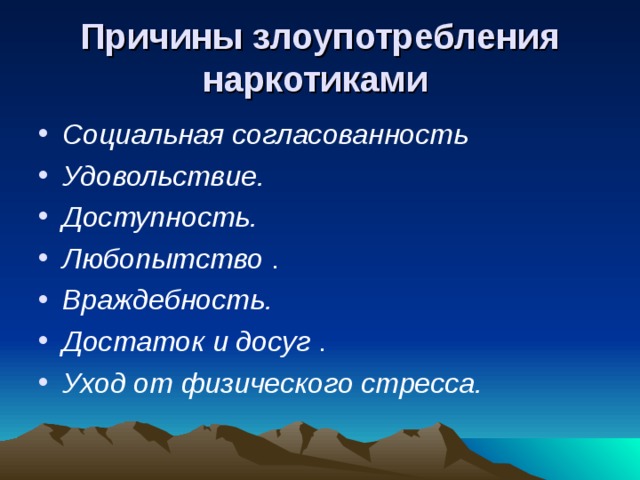 Причины злоупотребления наркотиками

• Социальная согласованность
• Удовольствие.
• Доступность.
• Любопытство .
• Враждебность.
• Достаток и досуг .
• Уход от физического стресса.